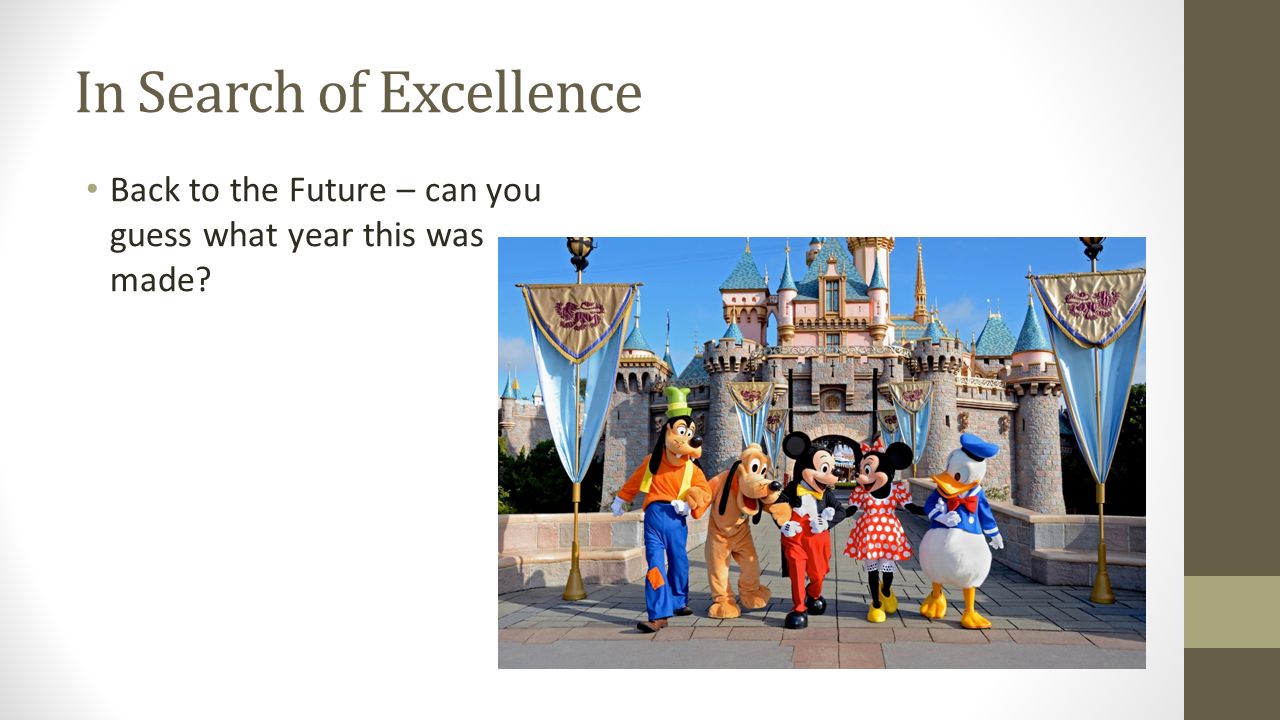 In Search of Excellence

• Back to the Future – can you guess what year this was made?